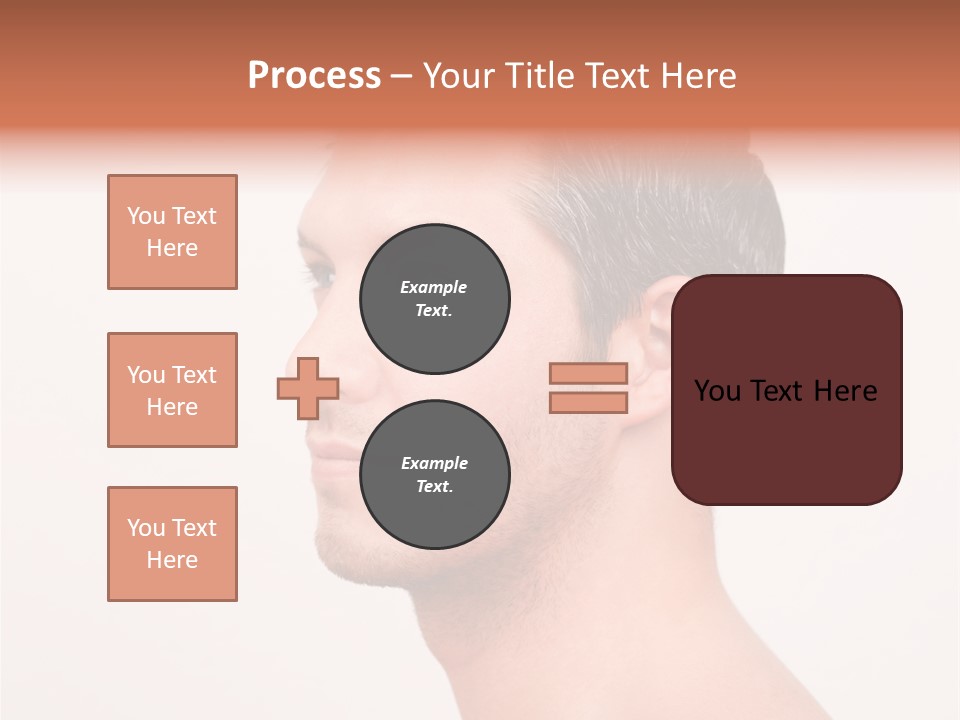 Process – Your Title Text Here

You Text Here

You Text Here

You Text Here

Example Text.

Example Text.

You Text Here